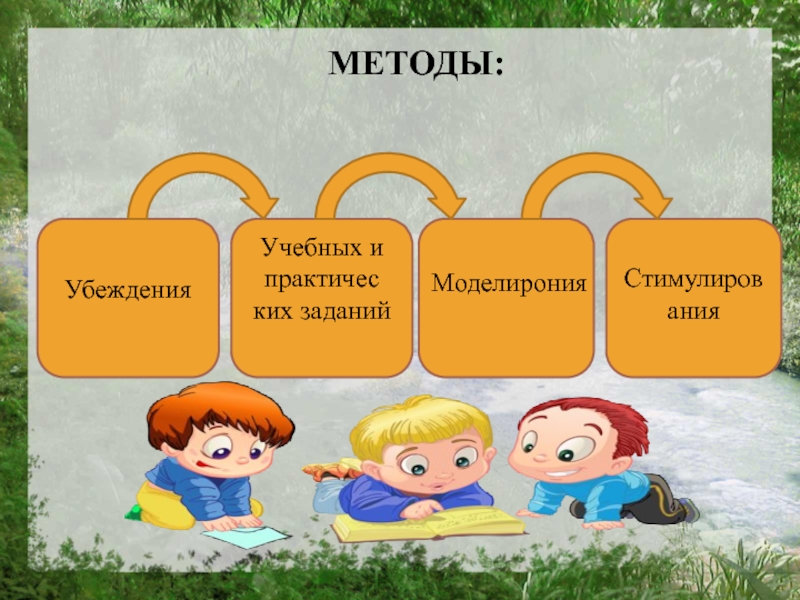 МЕТОДЫ:

Убеждения

Учебных и практических заданий

Моделирония

Стимулирования